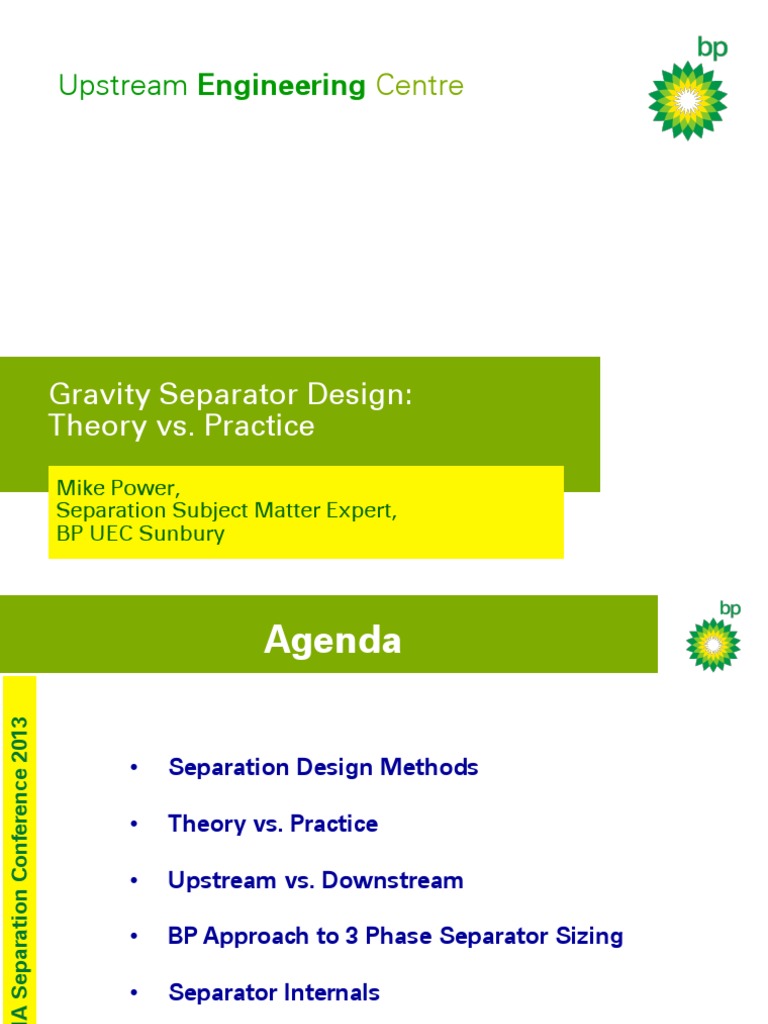 Upstream Engineering Centre

bp

Gravity Separator Design: Theory vs. Practice

Mike Power,
Separation Subject Matter Expert,
BP UEC Sunbury

Agenda

bp

A Separation Conference 2013

• Separation Design Methods

• Theory vs. Practice

• Upstream vs. Downstream

• BP Approach to 3 Phase Separator Sizing

• Separator Internals